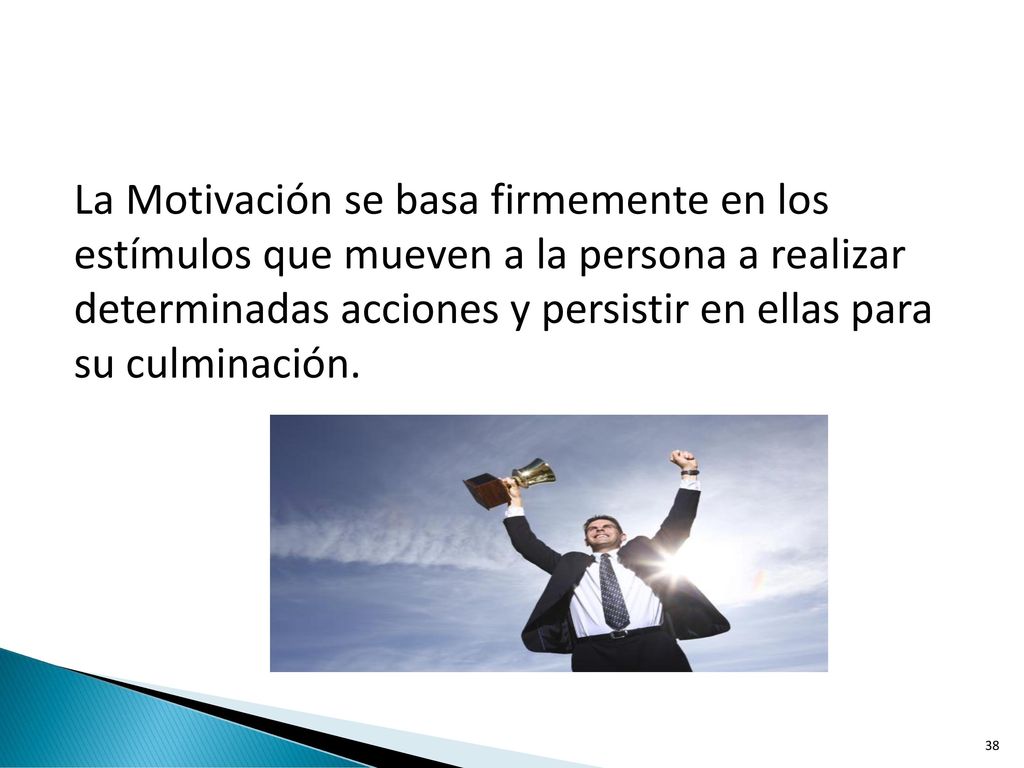 La Motivación se basa firmemente en los estímulos que mueven a la persona a realizar determinadas acciones y persistir en ellas para su culminación.

38